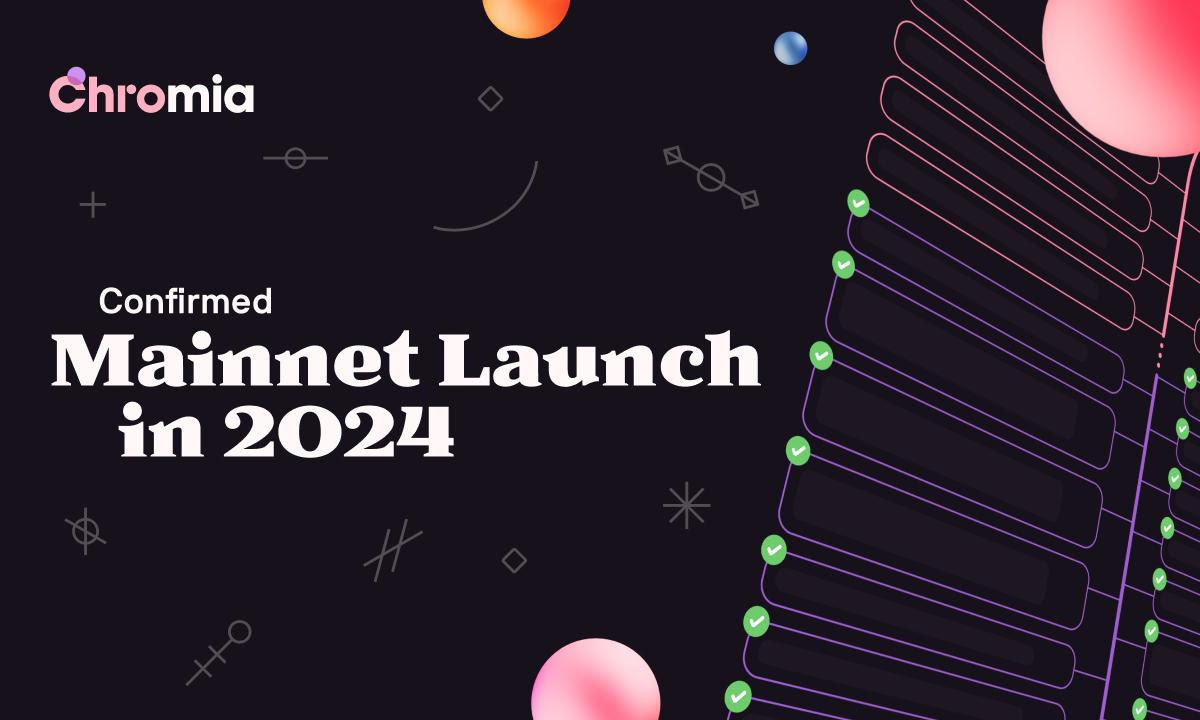 Chromia

Confirmed

Mainnet Launch in 2024